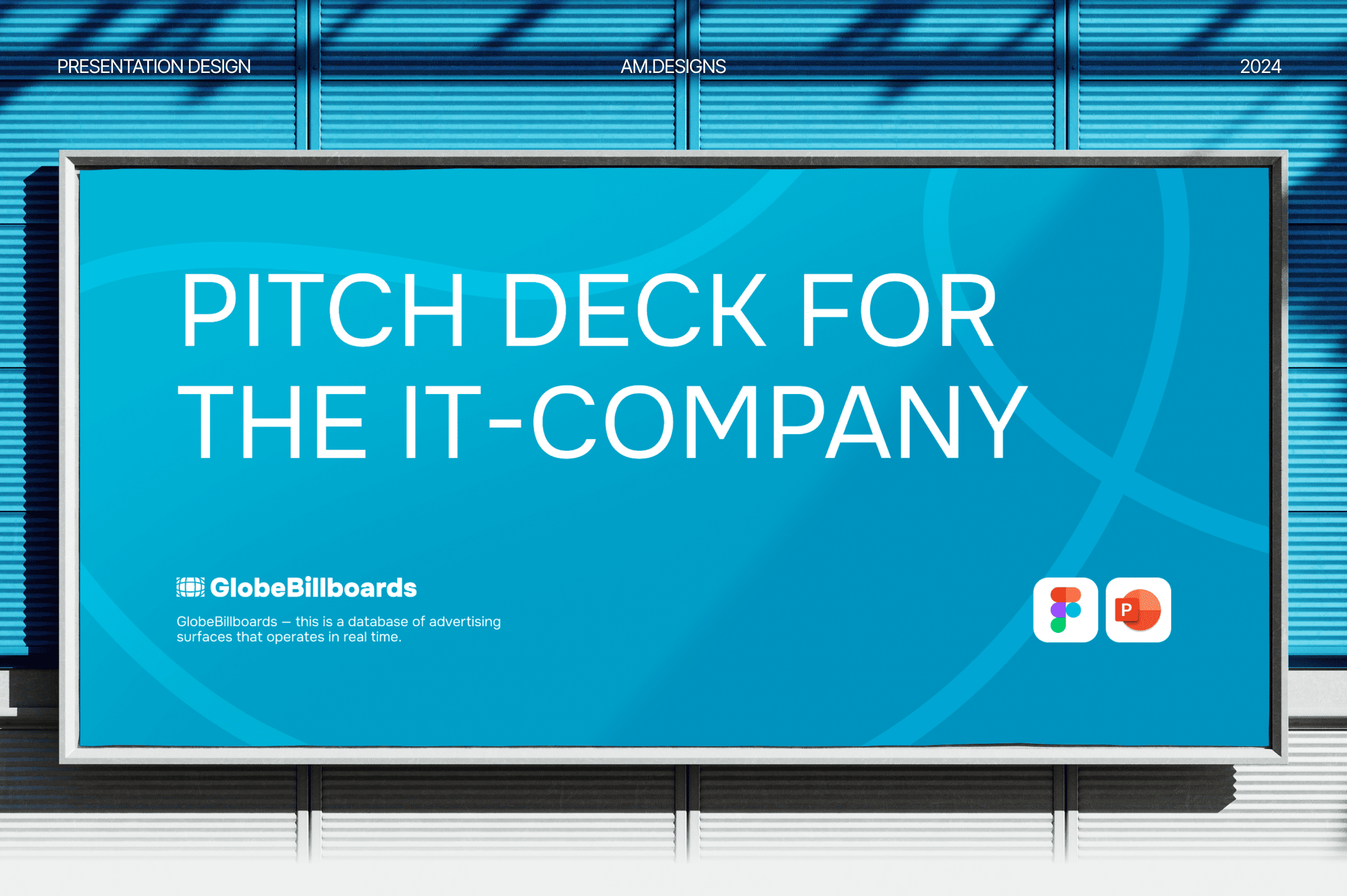 PRESENTATION DESIGN

AM.DESIGNS

2024

PITCH DECK FOR THE IT-COMPANY

GlobeBillboards

GlobeBillboards – this is a database of advertising surfaces that operates in real time.

P